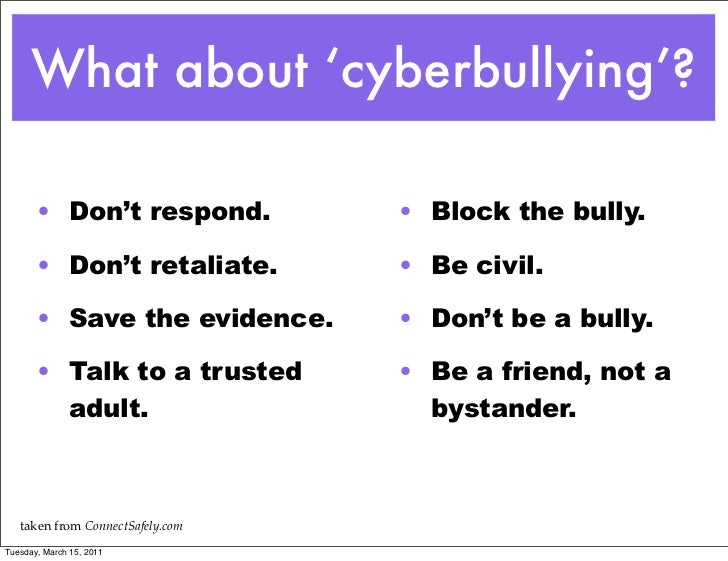 What about ‘cyberbullying’?

• Don’t respond.
• Don’t retaliate.
• Save the evidence.
• Talk to a trusted adult.

• Block the bully.
• Be civil.
• Don’t be a bully.
• Be a friend, not a bystander.

taken from ConnectSafely.com

Tuesday, March 15, 2011